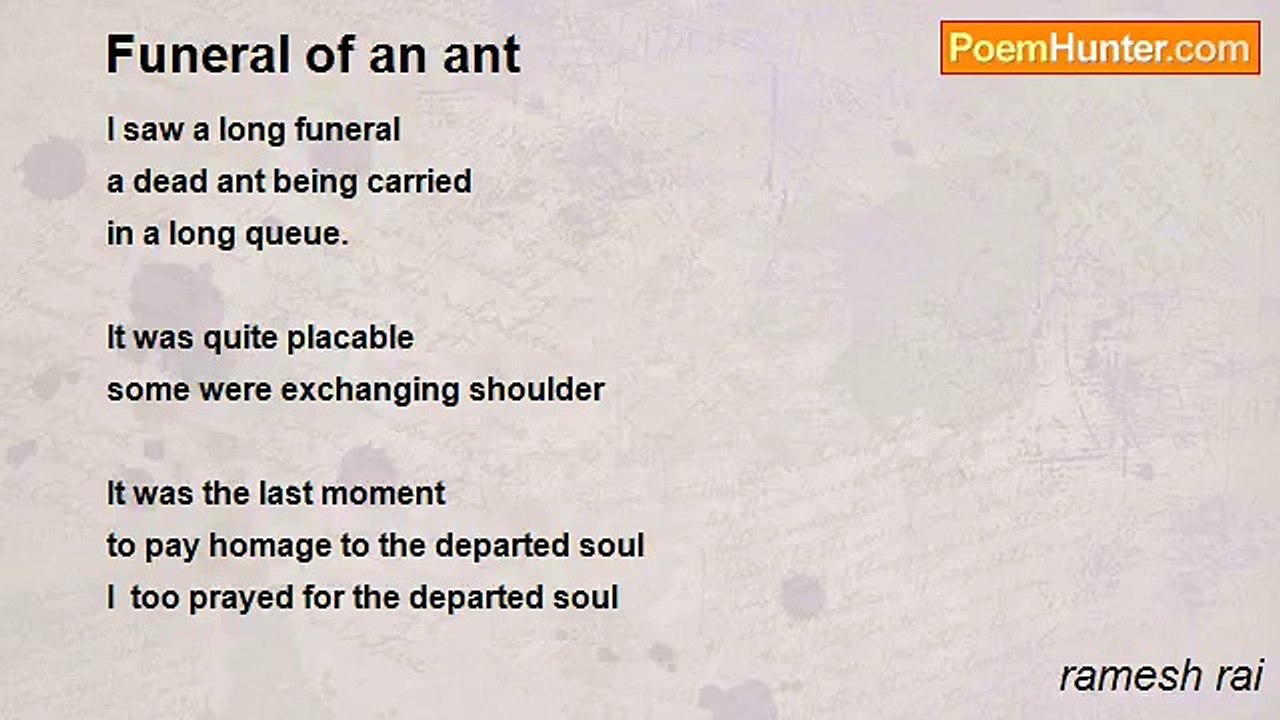 Funeral of an ant

PoemHunter.com

I saw a long funeral
a dead ant being carried
in a long queue.

It was quite placable
some were exchanging shoulder

It was the last moment
to pay homage to the departed soul
I too prayed for the departed soul

ramesh rai